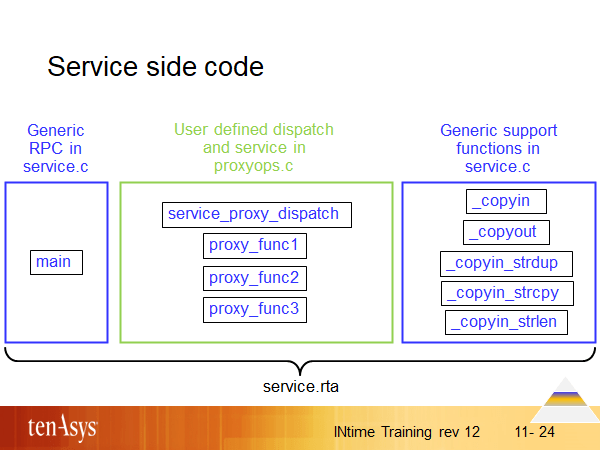 Service side code

Generic RPC in service.c

main

User defined dispatch and service in proxyops.c

service_proxy_dispatch

proxy_func1

proxy_func2

proxy_func3

Generic support functions in service.c

_copyin

_copyout

_copyin_strdup

_copyin_strcpy

_copyin_strlen

service.rta

tenAsys

INtime Training rev 12

11- 24